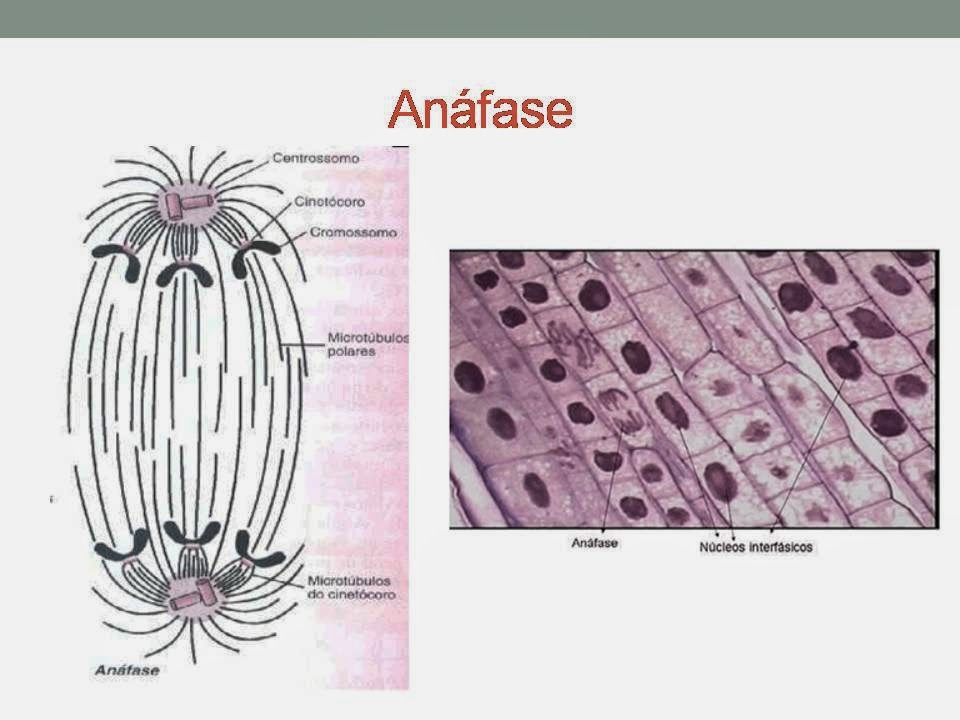 Anáfase

Centrossomo
Cinetócoro
Cromossomo
Microtúbulos polares
Microtúbulos do cinetócoro
Anáfase

Anáfase
Núcleos interfásicos